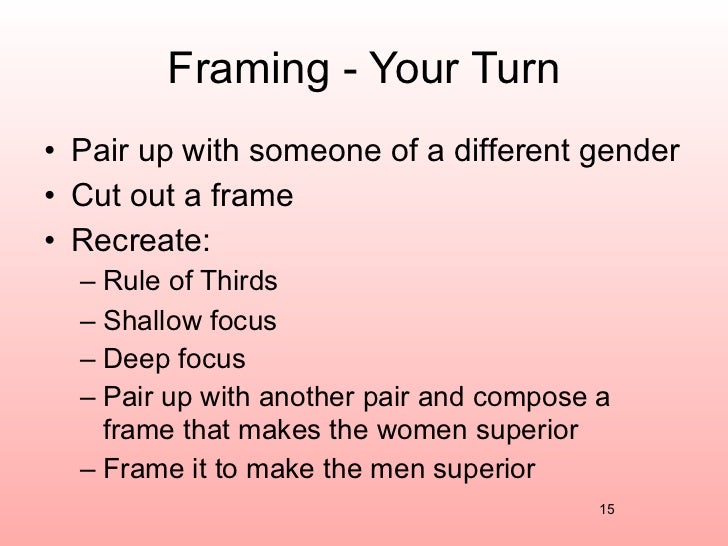 Framing - Your Turn

• Pair up with someone of a different gender
• Cut out a frame
• Recreate:
– Rule of Thirds
– Shallow focus
– Deep focus
– Pair up with another pair and compose a frame that makes the women superior
– Frame it to make the men superior

15